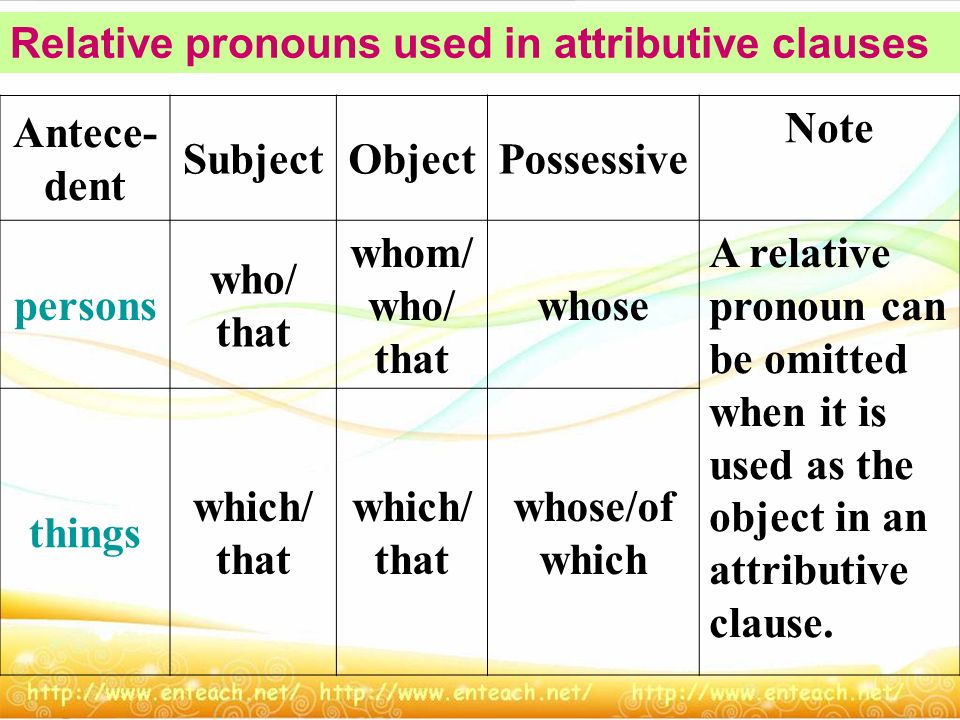 Relative pronouns used in attributive clauses

| Antecedent | Subject | Object | Possessive | Note |
|---|---|---|---|---|
| persons | who/ that | whom/ who/ that | whose | A relative pronoun can be omitted when it is used as the object in an attributive clause. |
| things | which/ that | which/ that | whose/of which | |

http://www.enteach.net/ http://www.enteach.net/ http://www.enteach.net/